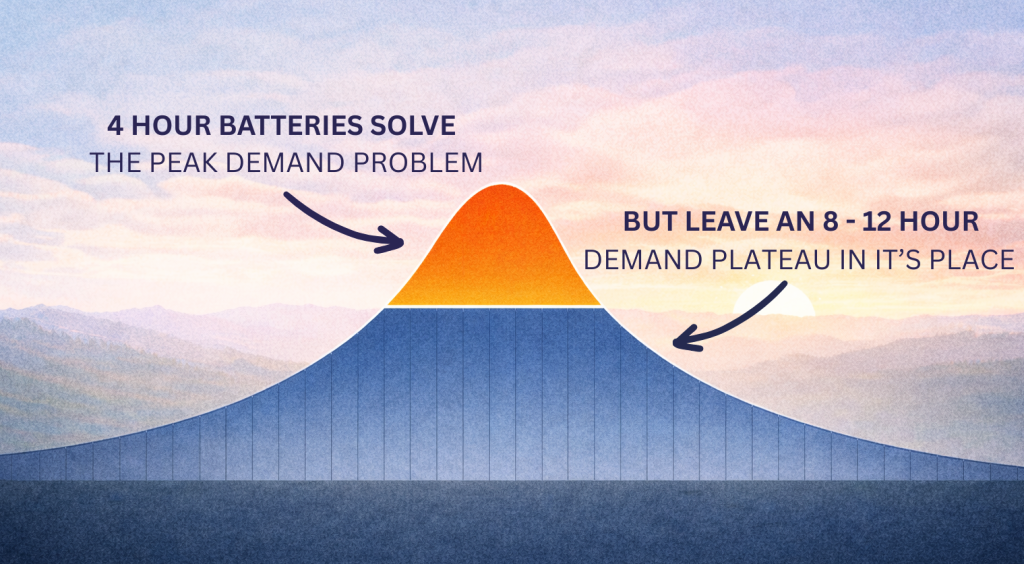 4 HOUR BATTERIES SOLVE
THE PEAK DEMAND PROBLEM

BUT LEAVE AN 8 - 12 HOUR
DEMAND PLATEAU IN IT'S PLACE